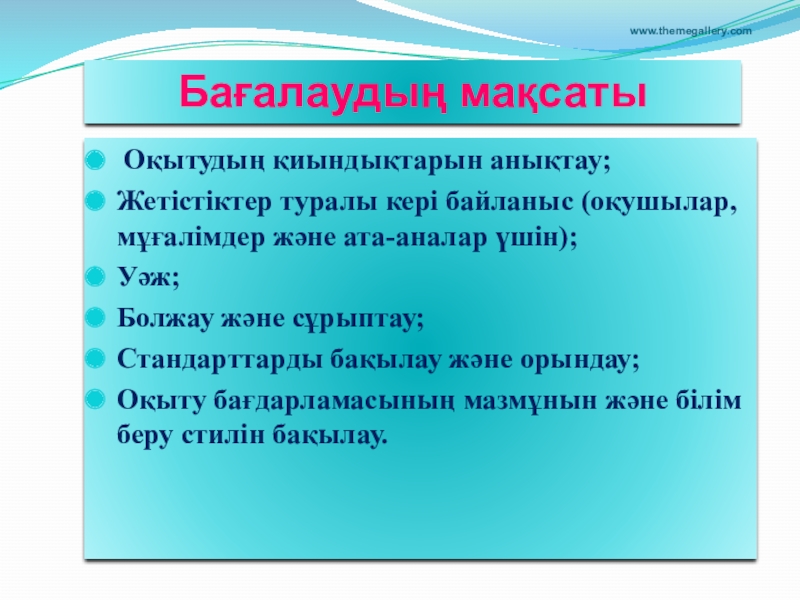 www.themegallery.com

Бағалаудың мақсаты

Оқытудың қиындықтарын анықтау;

Жетістіктер туралы кері байланыс (оқушылар, мұғалімдер және ата-аналар үшін);

Уәж;

Болжау және сұрыптау;

Стандарттарды бақылау және орындау;

Оқыту бағдарламасының мазмұнын және білім беру стилін бақылау.